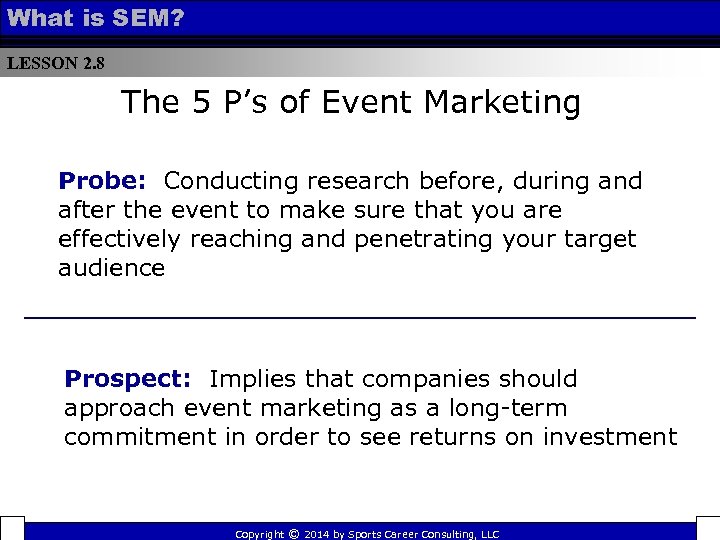 What is SEM?

LESSON 2.8

The 5 P's of Event Marketing

Probe: Conducting research before, during and after the event to make sure that you are effectively reaching and penetrating your target audience

Prospect: Implies that companies should approach event marketing as a long-term commitment in order to see returns on investment

Copyright © 2014 by Sports Career Consulting, LLC